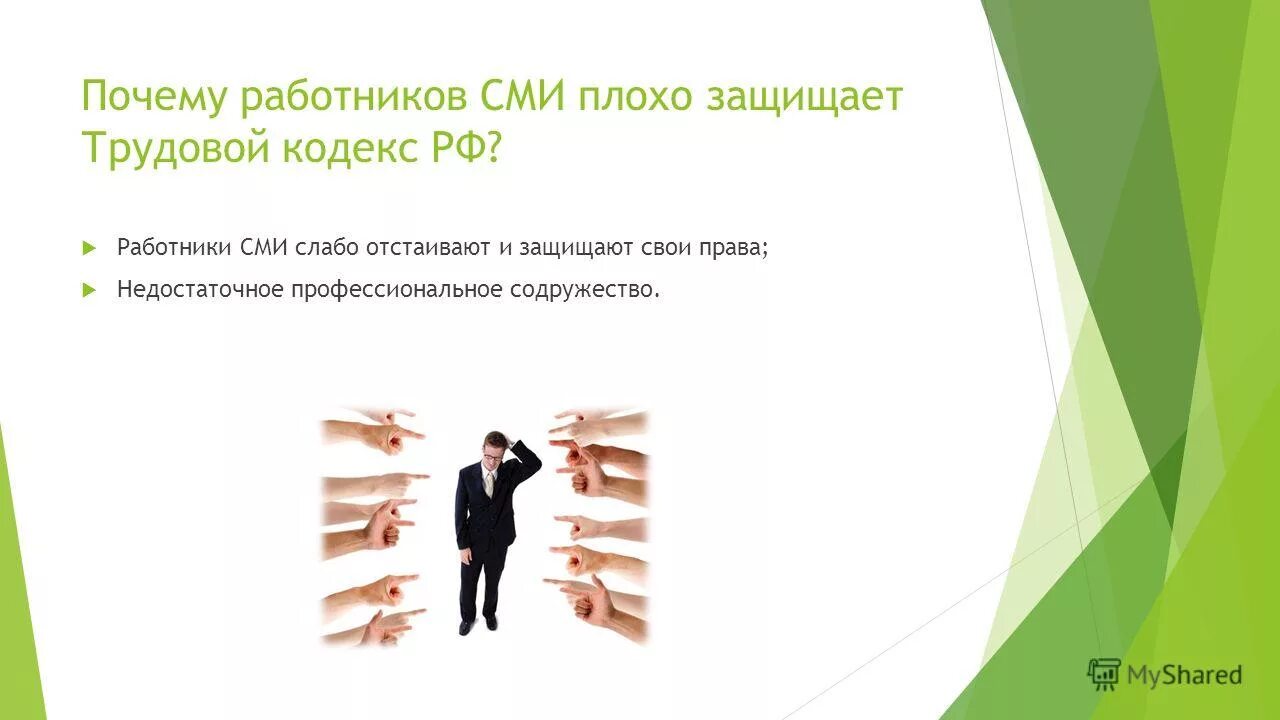 Почему работников СМИ плохо защищает Трудовой кодекс РФ?

Работники СМИ слабо отстаивают и защищают свои права;

Недостаточное профессиональное содружество.

MyShared